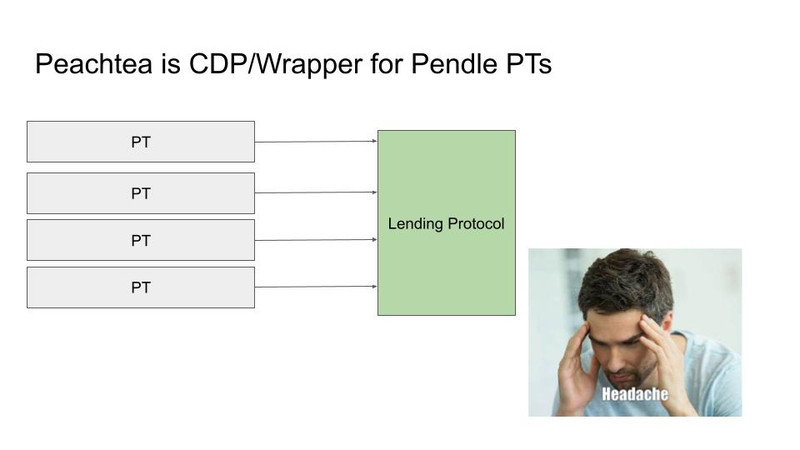 Peachtea is CDP/Wrapper for Pendle PTs

PT

PT

PT

PT

Lending Protocol

Headache